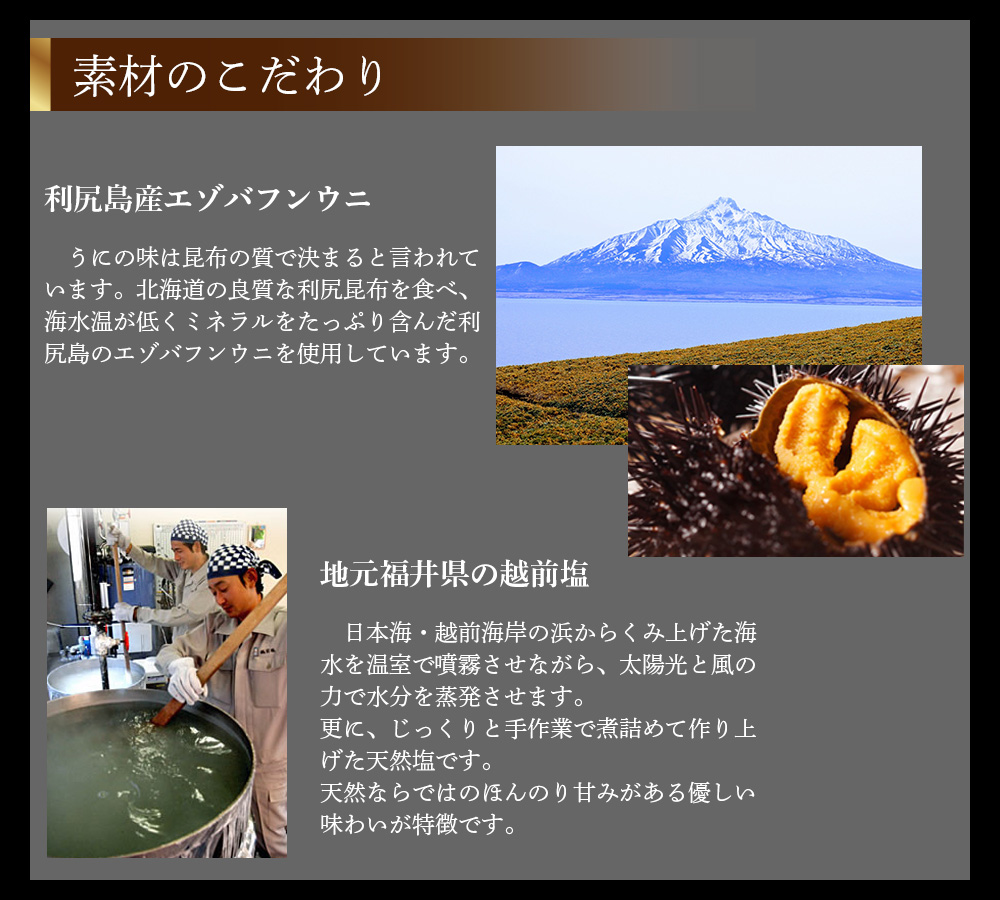 素材のこだわり

利尻島産エゾバフンウニ

うにの味は昆布の質で決まると言われています。北海道の良質な利尻昆布を食べ、海水温が低くミネラルをたっぷり含んだ利尻島のエゾバフンウニを使用しています。

地元福井県の越前塩

日本海・越前海岸の浜からくみ上げた海水を温室で噴霧させながら、太陽光と風の力で水分を蒸発させます。
更に、じっくりと手作業で煮詰めて作り上げた天然塩です。
天然ならではのほんのり甘みがある優しい味わいが特徴です。